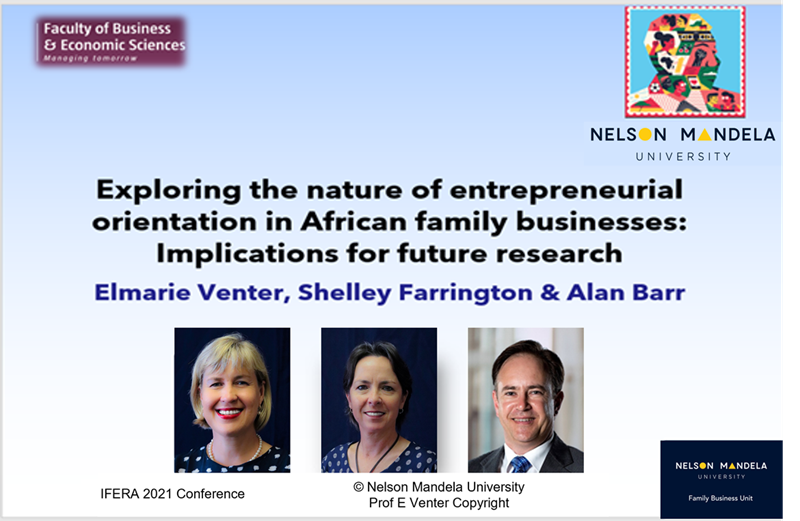 Faculty of Business & Economic Sciences
Managing tomorrow

NELSON MANDELA
UNIVERSITY

Exploring the nature of entrepreneurial orientation in African family businesses: Implications for future research

Elmarie Venter, Shelley Farrington & Alan Barr

IFERA 2021 Conference

© Nelson Mandela University
Prof E Venter Copyright

NELSON MANDELA
UNIVERSITY
Family Business Unit